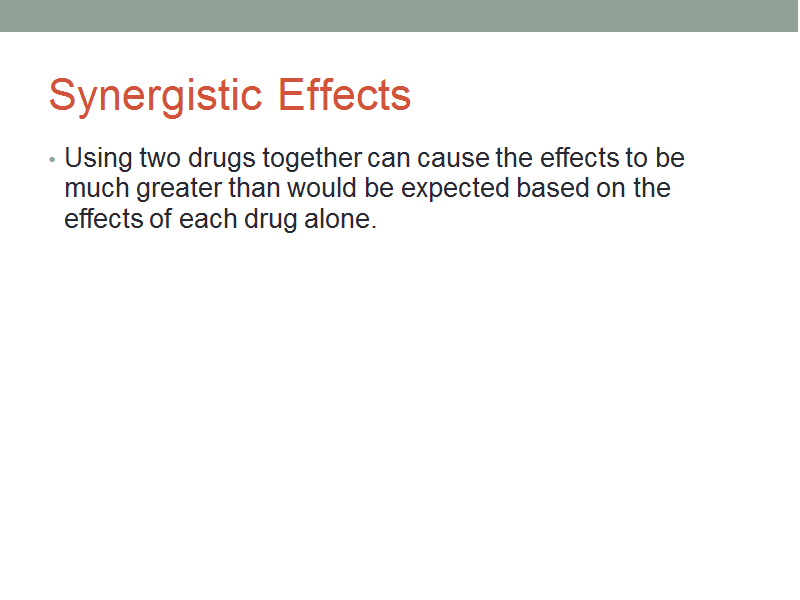 Synergistic Effects

• Using two drugs together can cause the effects to be much greater than would be expected based on the effects of each drug alone.